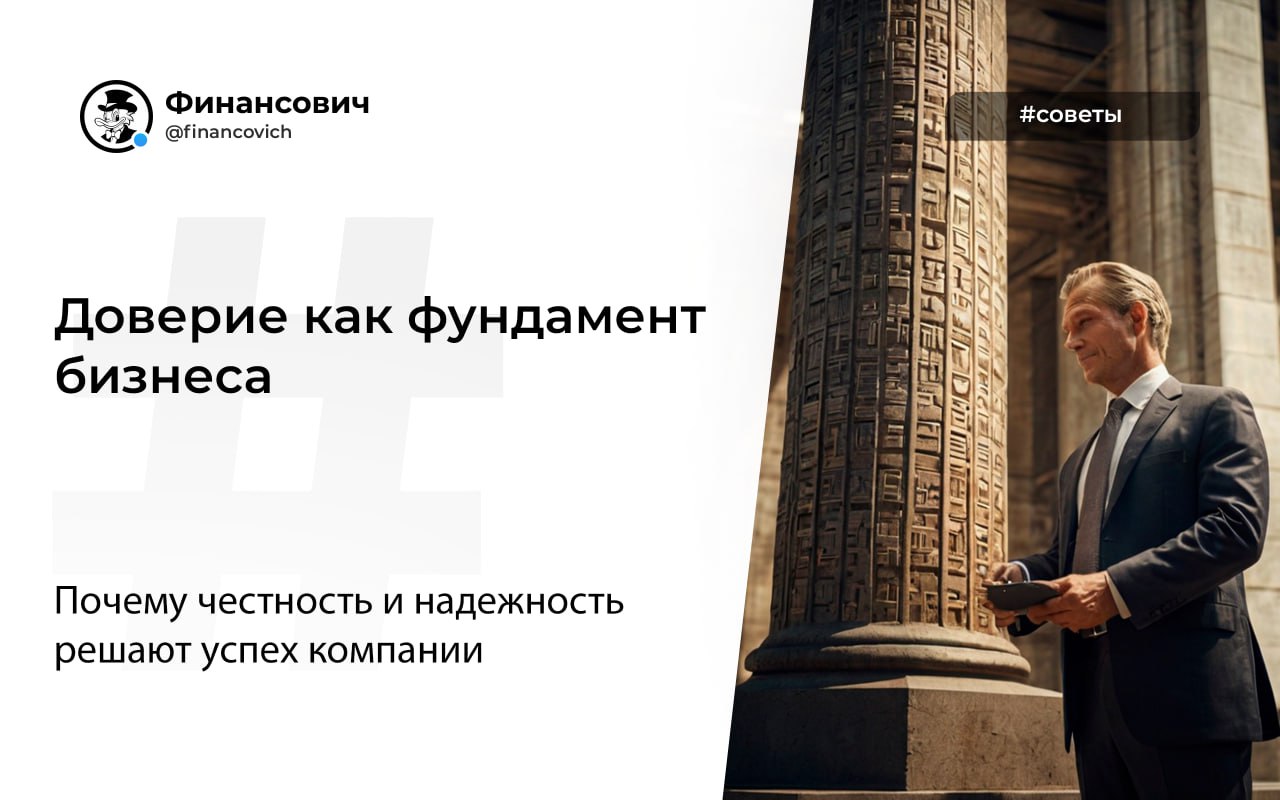 Финансович
@financovich

#советы

Доверие как фундамент бизнеса

Почему честность и надежность решают успех компании